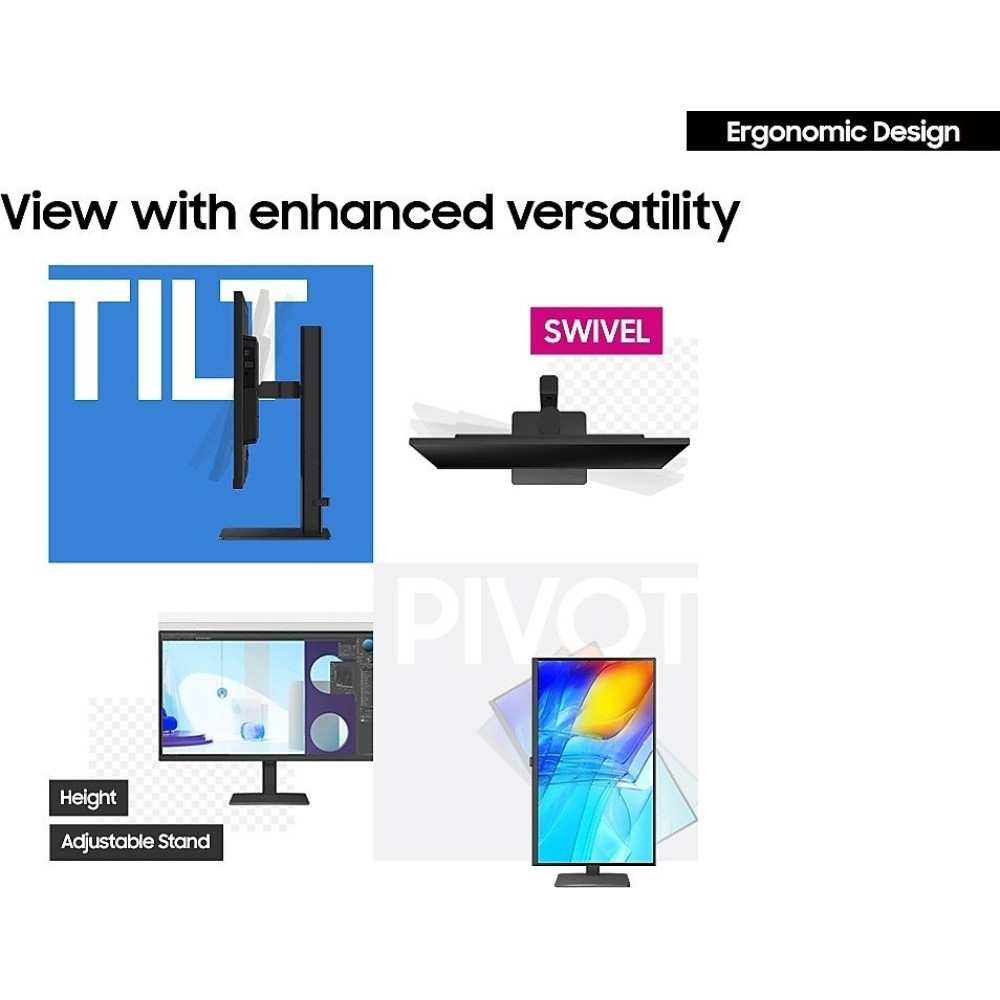 Ergonomic Design

View with enhanced versatility

TILT

SWIVEL

PIVOT

Height

Adjustable Stand